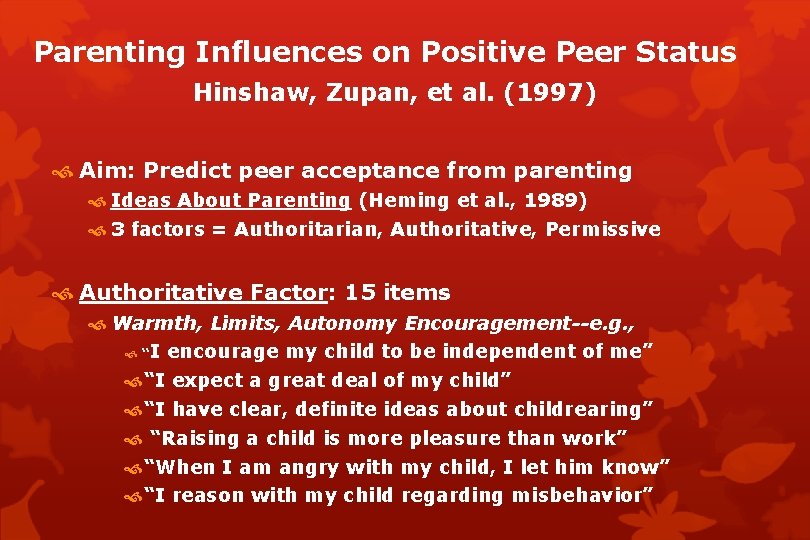 Parenting Influences on Positive Peer Status
Hinshaw, Zupan, et al. (1997)

Aim: Predict peer acceptance from parenting
Ideas About Parenting (Heming et al., 1989)
3 factors = Authoritarian, Authoritative, Permissive

Authoritative Factor: 15 items
Warmth, Limits, Autonomy Encouragement--e.g.,
"I encourage my child to be independent of me"
"I expect a great deal of my child"
"I have clear, definite ideas about childrearing"
"Raising a child is more pleasure than work"
"When I am angry with my child, I let him know"
"I reason with my child regarding misbehavior"